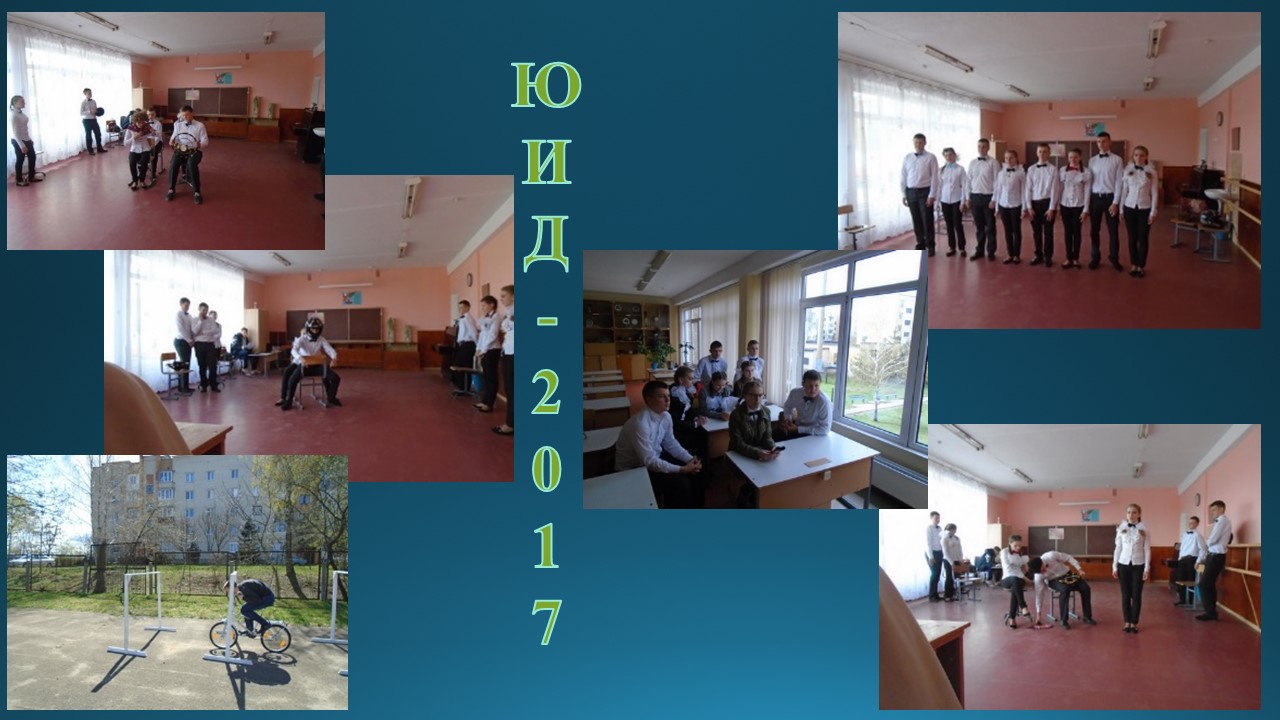 ЮИД-2017